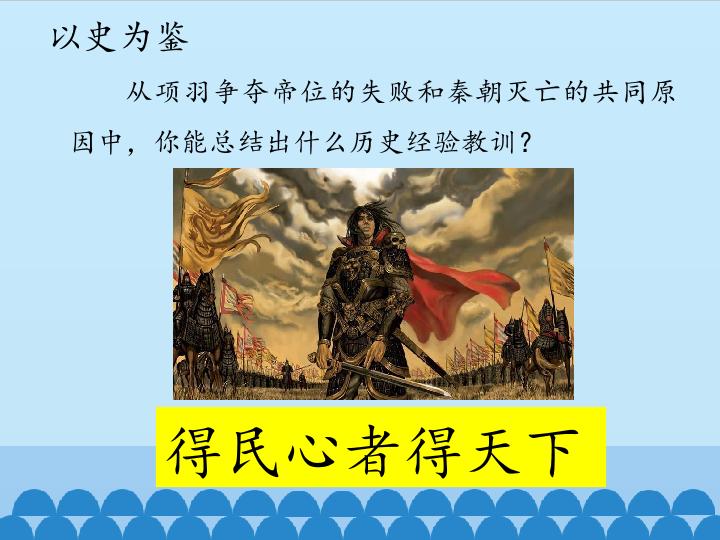 以史为鉴

从项羽争夺帝位的失败和秦朝灭亡的共同原因中，你能总结出什么历史经验教训？

得民心者得天下